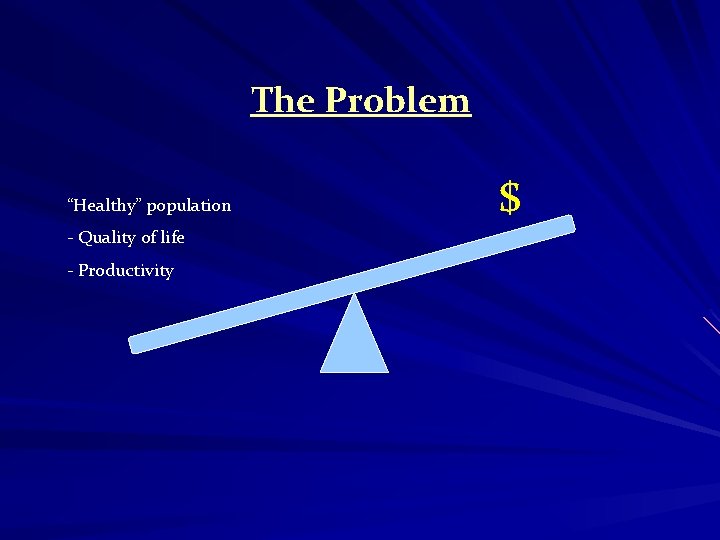 The Problem

“Healthy” population

- Quality of life

- Productivity

$